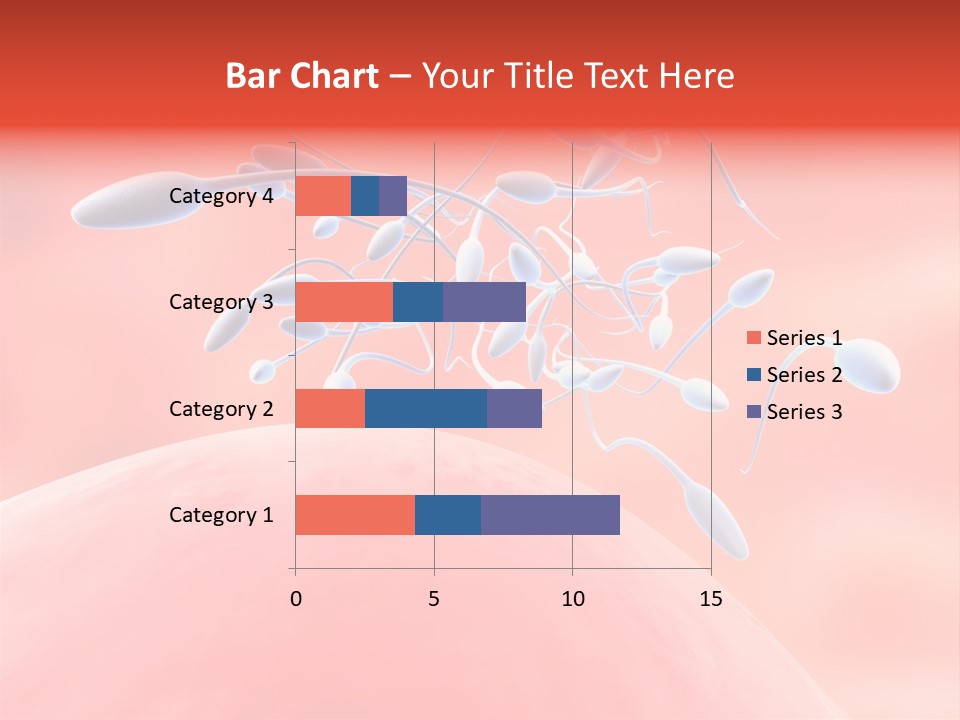 Bar Chart – Your Title Text Here

Category 4
Category 3
Category 2
Category 1

0
5
10
15

Series 1
Series 2
Series 3